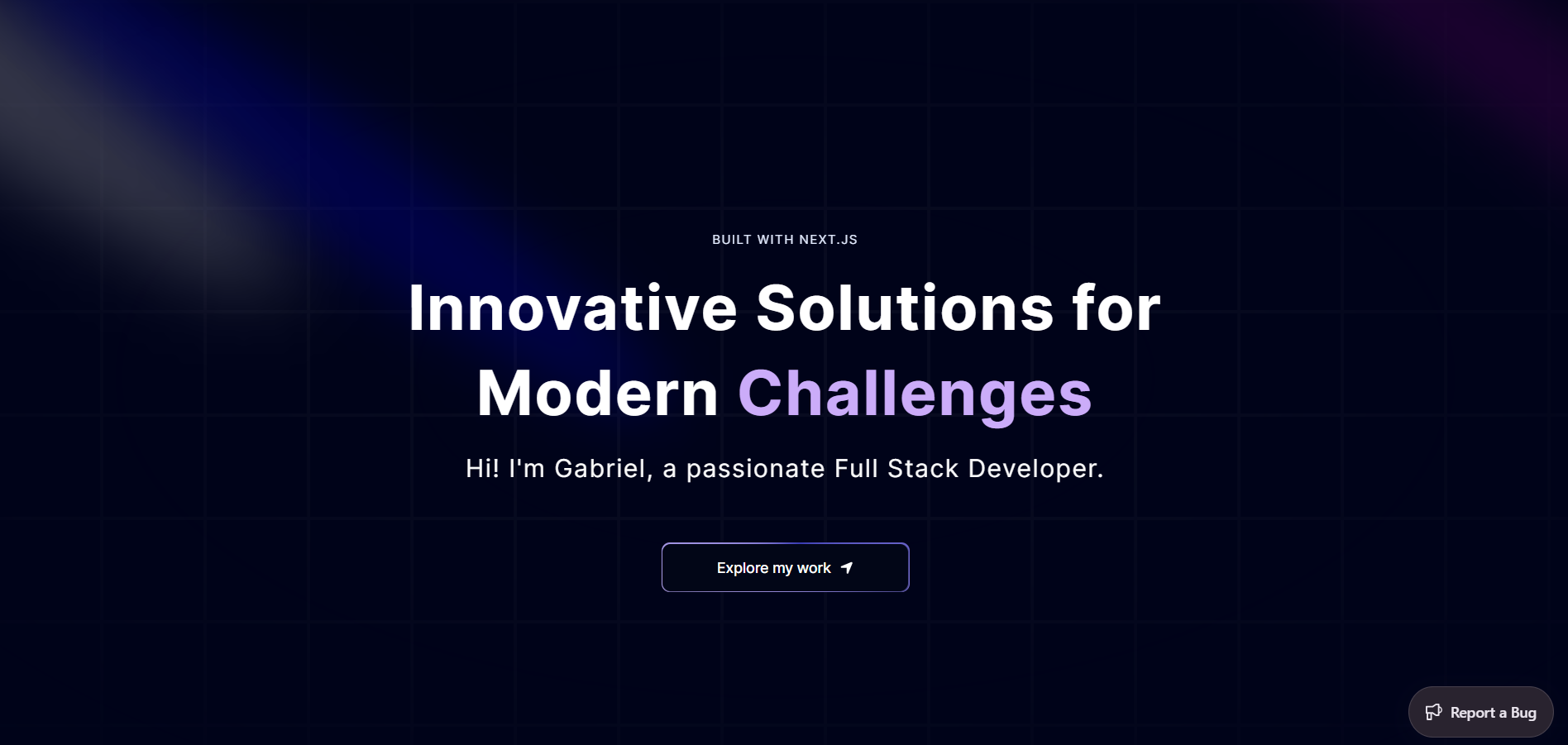 BUILT WITH NEXT.JS

Innovative Solutions for Modern Challenges

Hi! I'm Gabriel, a passionate Full Stack Developer.

Explore my work

Report a Bug